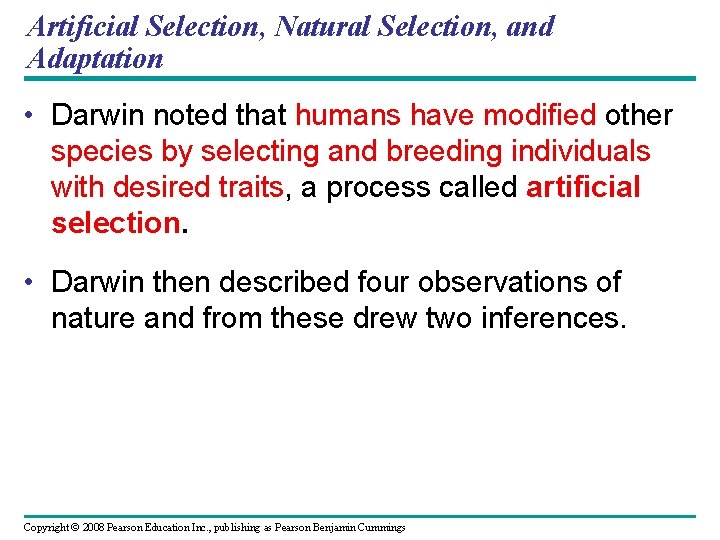 Artificial Selection, Natural Selection, and Adaptation

• Darwin noted that humans have modified other species by selecting and breeding individuals with desired traits, a process called artificial selection.

• Darwin then described four observations of nature and from these drew two inferences.

Copyright © 2008 Pearson Education Inc., publishing as Pearson Benjamin Cummings